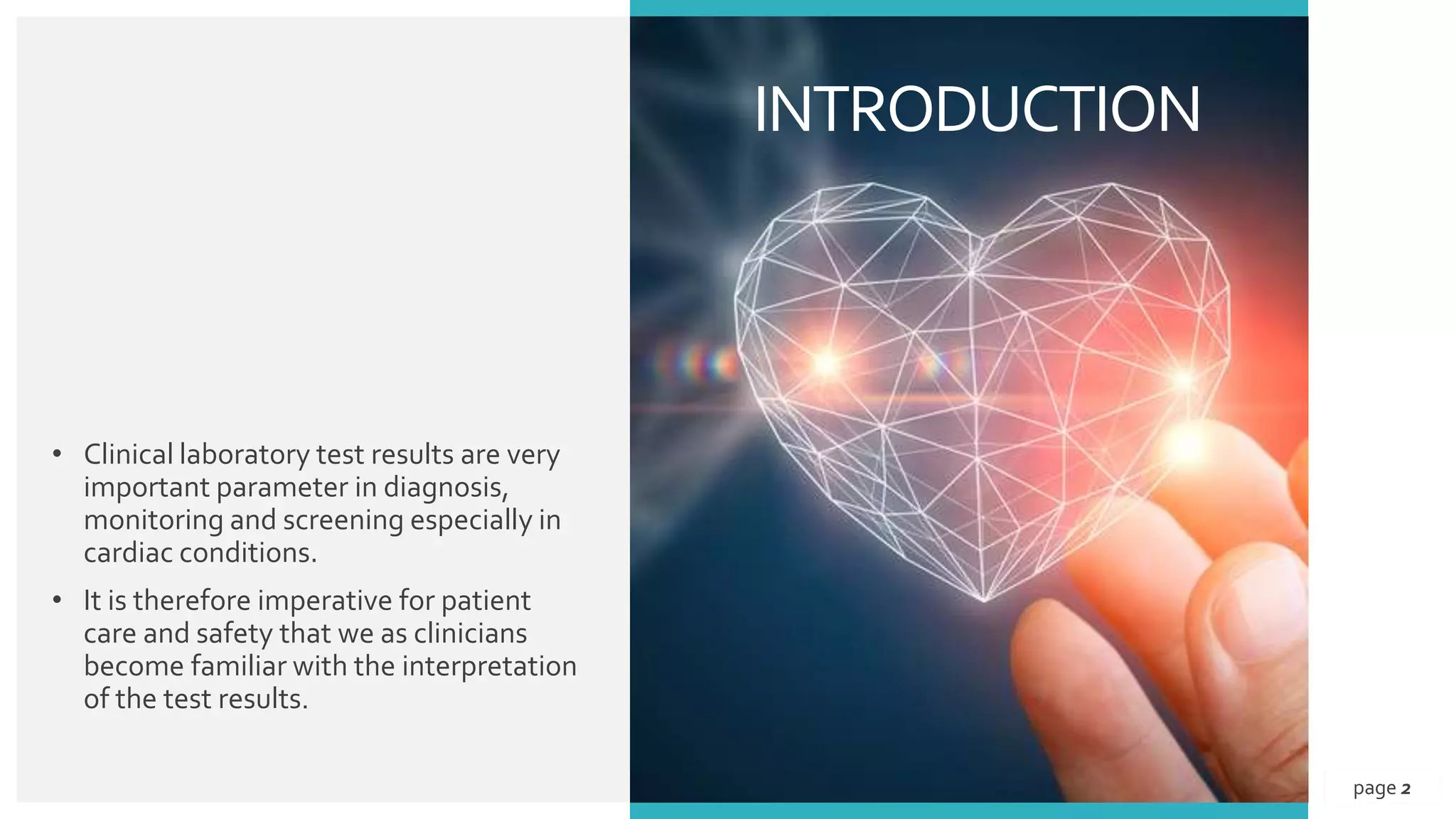 INTRODUCTION

• Clinical laboratory test results are very important parameter in diagnosis, monitoring and screening especially in cardiac conditions.

• It is therefore imperative for patient care and safety that we as clinicians become familiar with the interpretation of the test results.

page 2